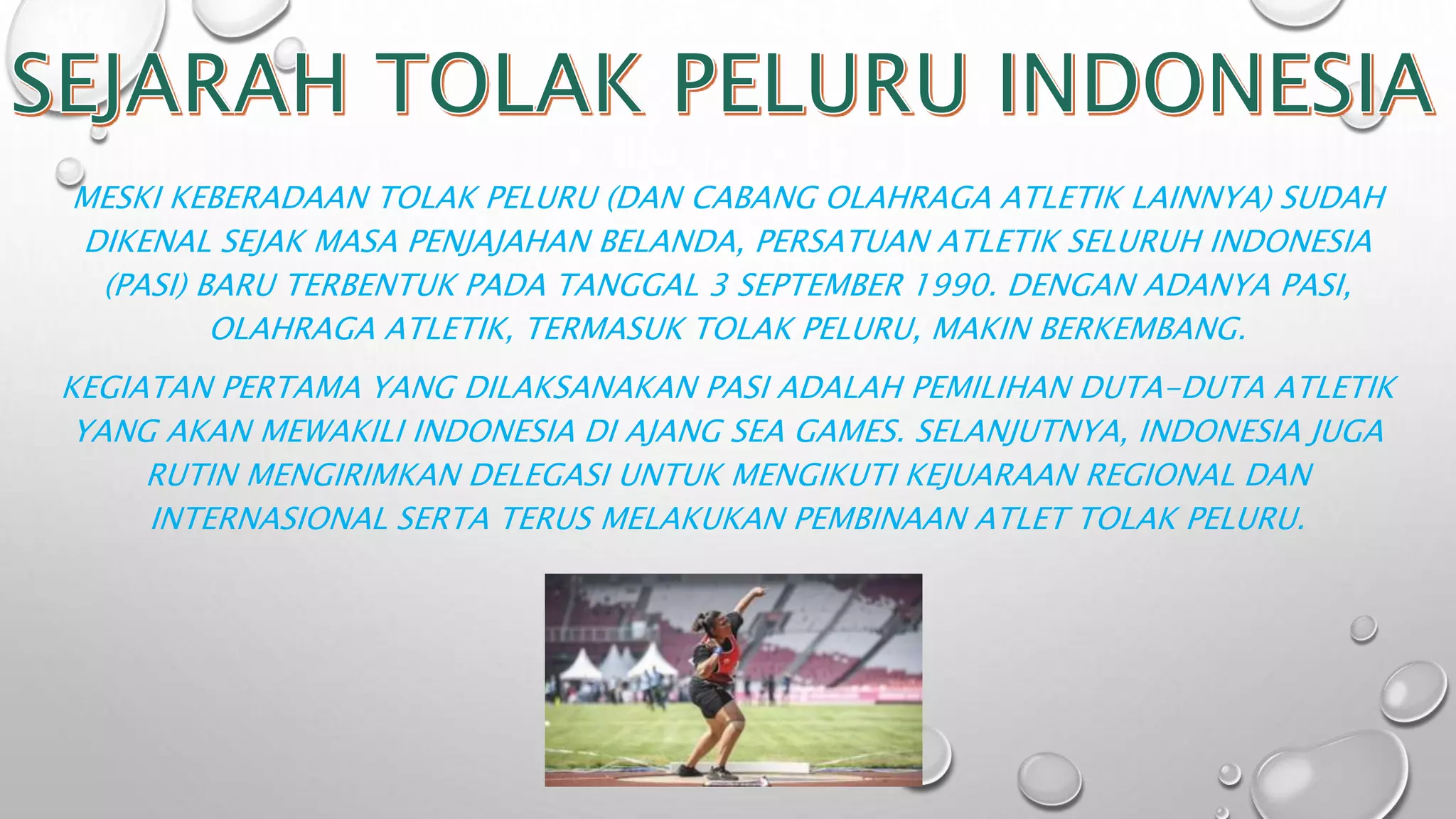 SEJARAH TOLAK PELURU INDONESIA

MESKI KEBERADAAN TOLAK PELURU (DAN CABANG OLAHRAGA ATLETIK LAINNYA) SUDAH DIKENAL SEJAK MASA PENJAJAHAN BELANDA, PERSATUAN ATLETIK SELURUH INDONESIA (PASI) BARU TERBENTUK PADA TANGGAL 3 SEPTEMBER 1990. DENGAN ADANYA PASI, OLAHRAGA ATLETIK, TERMASUK TOLAK PELURU, MAKIN BERKEMBANG.

KEGIATAN PERTAMA YANG DILAKSANAKAN PASI ADALAH PEMILIHAN DUTA-DUTA ATLETIK YANG AKAN MEWAKILI INDONESIA DI AJANG SEA GAMES. SELANJUTNYA, INDONESIA JUGA RUTIN MENGIRIMKAN DELEGASI UNTUK MENGIKUTI KEJUARAAN REGIONAL DAN INTERNASIONAL SERTA TERUS MELAKUKAN PEMBINAAN ATLET TOLAK PELURU.